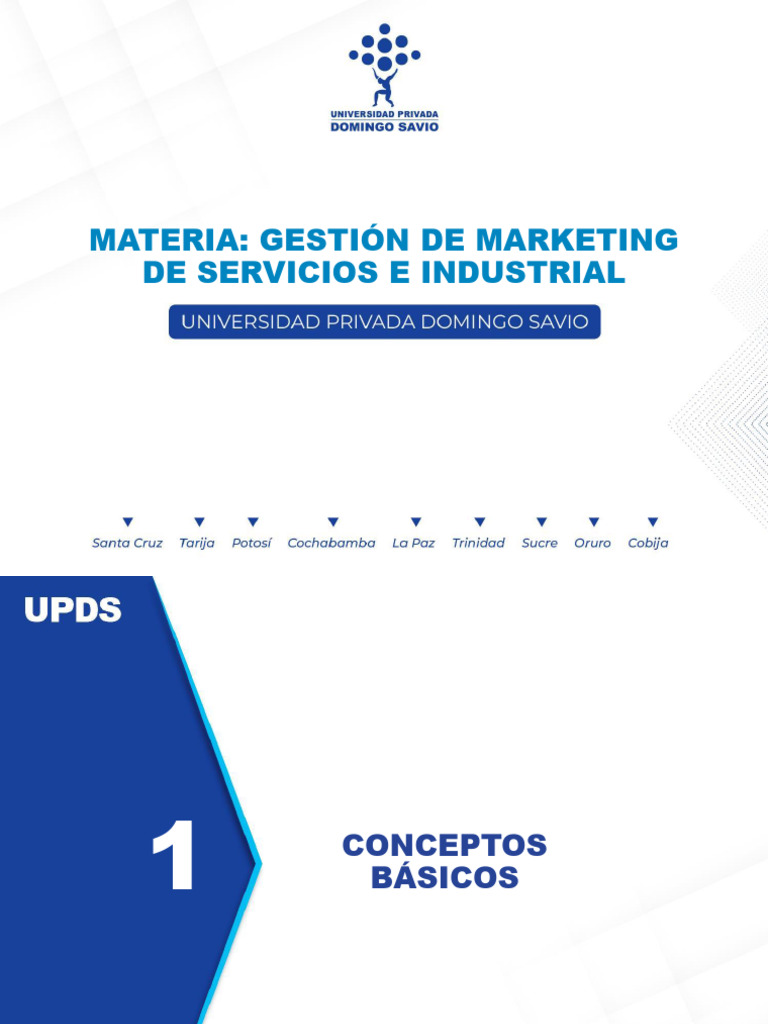 UNIVERSIDAD PRIVADA
DOMINGO SAVIO

MATERIA: GESTIÓN DE MARKETING DE SERVICIOS E INDUSTRIAL

UNIVERSIDAD PRIVADA DOMINGO SAVIO

Santa Cruz Tarija Potosí Cochabamba La Paz Trinidad Sucre Oruro Cobija

UPDS

1

CONCEPTOS BÁSICOS